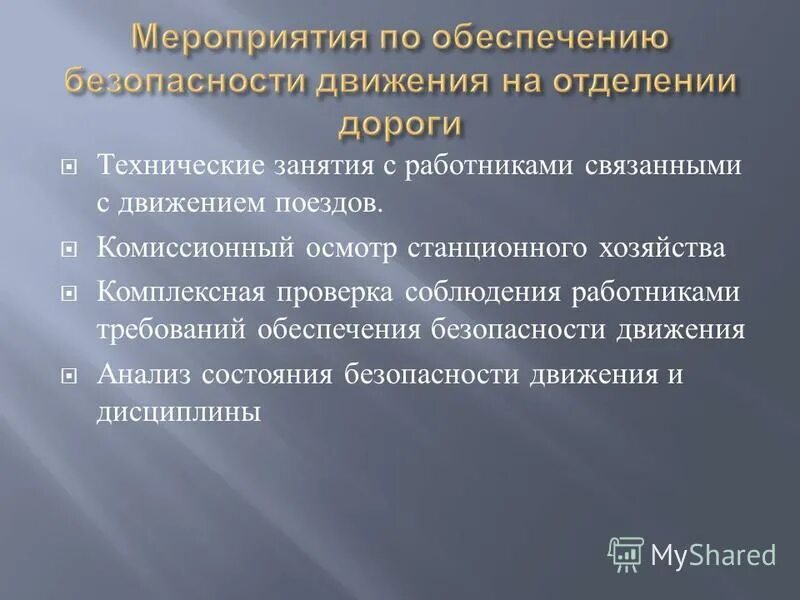 Мероприятия по обеспечению безопасности движения на отделении дороги

Технические занятия с работниками связанными с движением поездов.

Комиссионный осмотр станционного хозяйства

Комплексная проверка соблюдения работниками требований обеспечения безопасности движения

Анализ состояния безопасности движения и дисциплины

MyShared